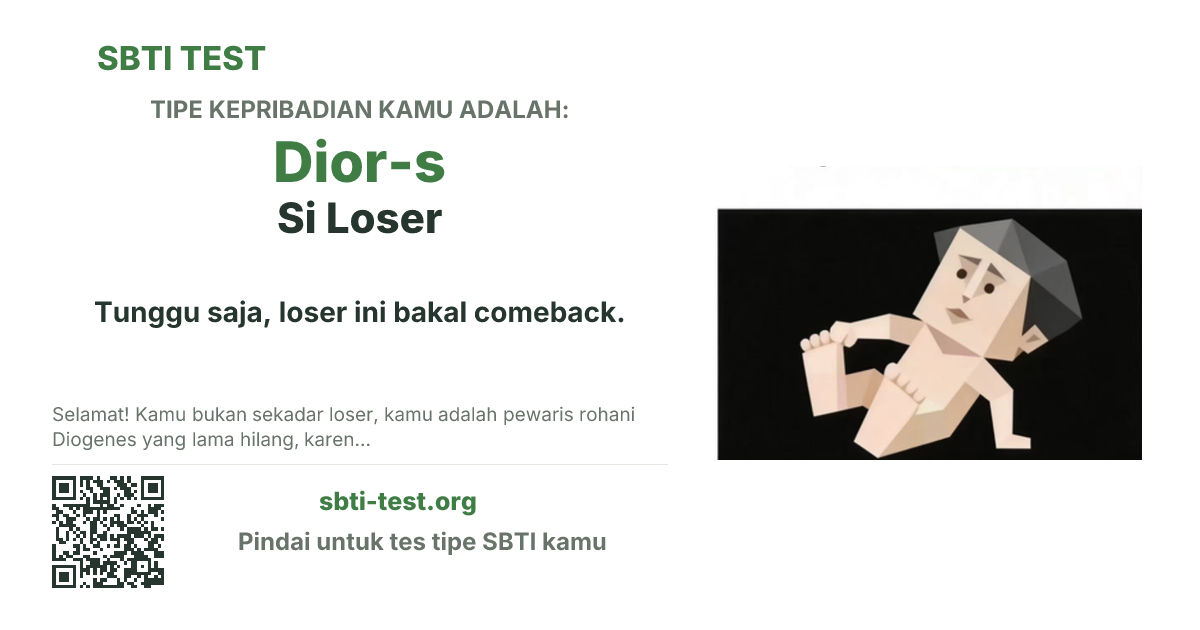 SBTI TEST

TIPE KEPRIBADIAN KAMU ADALAH:

Dior-s

Si Loser

Tunggu saja, loser ini bakal comeback.

Selamat! Kamu bukan sekadar loser, kamu adalah pewaris rohani Diogenes yang lama hilang, karen...

sbti-test.org

Pindai untuk tes tipe SBTI kamu